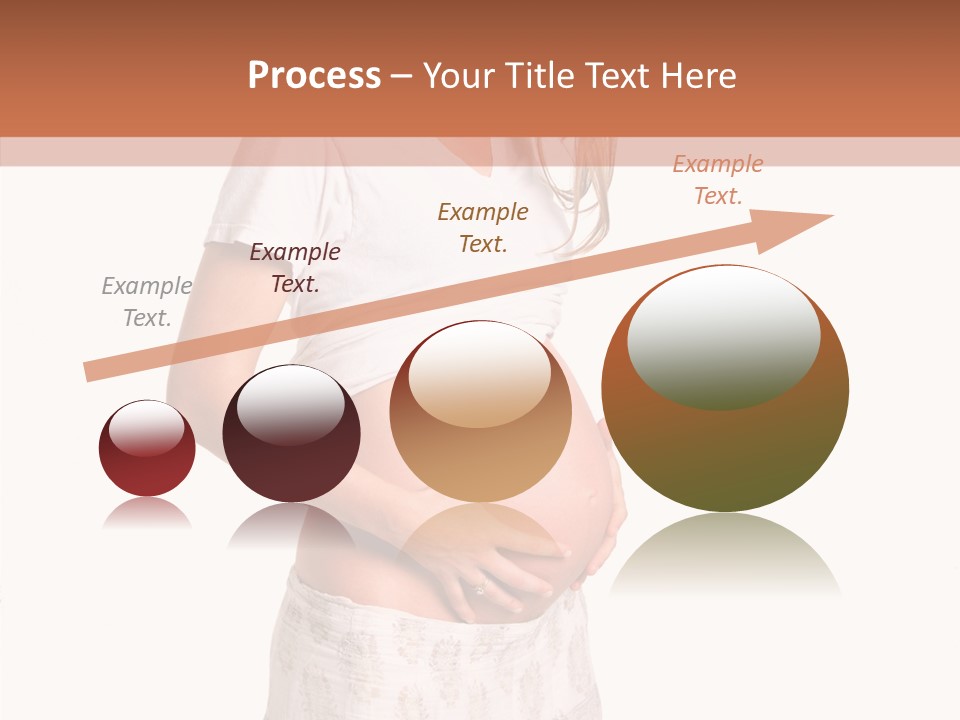 Process – Your Title Text Here

Example Text.

Example Text.

Example Text.

Example Text.